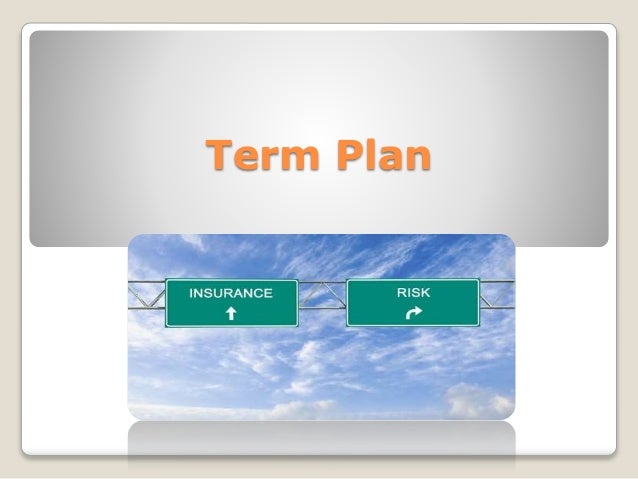 Term Plan

INSURANCE

RISK